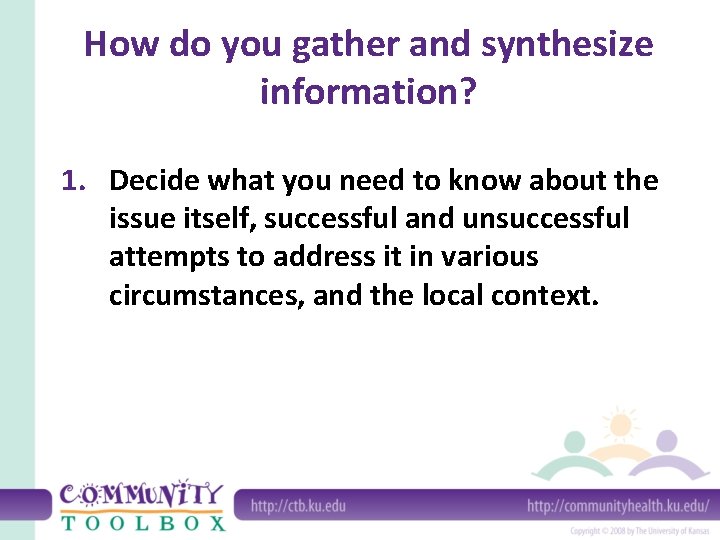 How do you gather and synthesize information?

1. Decide what you need to know about the issue itself, successful and unsuccessful attempts to address it in various circumstances, and the local context.

COMMUNITY TOOLBOX

http://ctb.ku.edu

http://communityhealth.ku.edu/

Copyright © 2008 by The University of Kansas